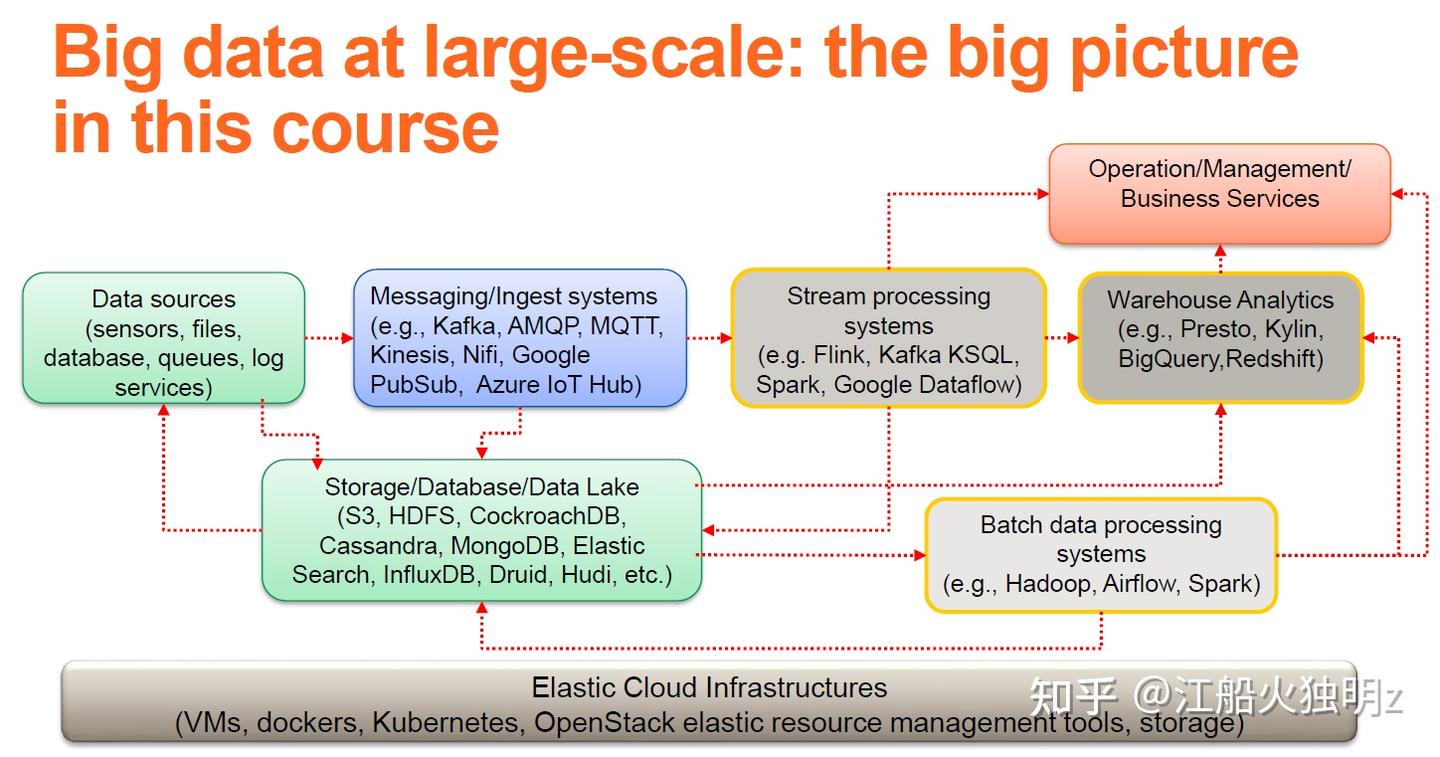 Big data at large-scale: the big picture in this course

Operation/Management/ Business Services

Data sources (sensors, files, database, queues, log services)

Messaging/Ingest systems (e.g., Kafka, AMQP, MQTT, Kinesis, Nifi, Google PubSub, Azure IoT Hub)

Stream processing systems (e.g. Flink, Kafka KSQL, Spark, Google Dataflow)

Warehouse Analytics (e.g., Presto, Kylin, BigQuery,Redshift)

Storage/Database/Data Lake (S3, HDFS, CockroachDB, Cassandra, MongoDB, Elastic Search, InfluxDB, Druid, Hudi, etc.)

Batch data processing systems (e.g., Hadoop, Airflow, Spark)

Elastic Cloud Infrastructures (VMs, dockers, Kubernetes, OpenStack elastic resource management tools, storage)

知乎 @江船火独明z